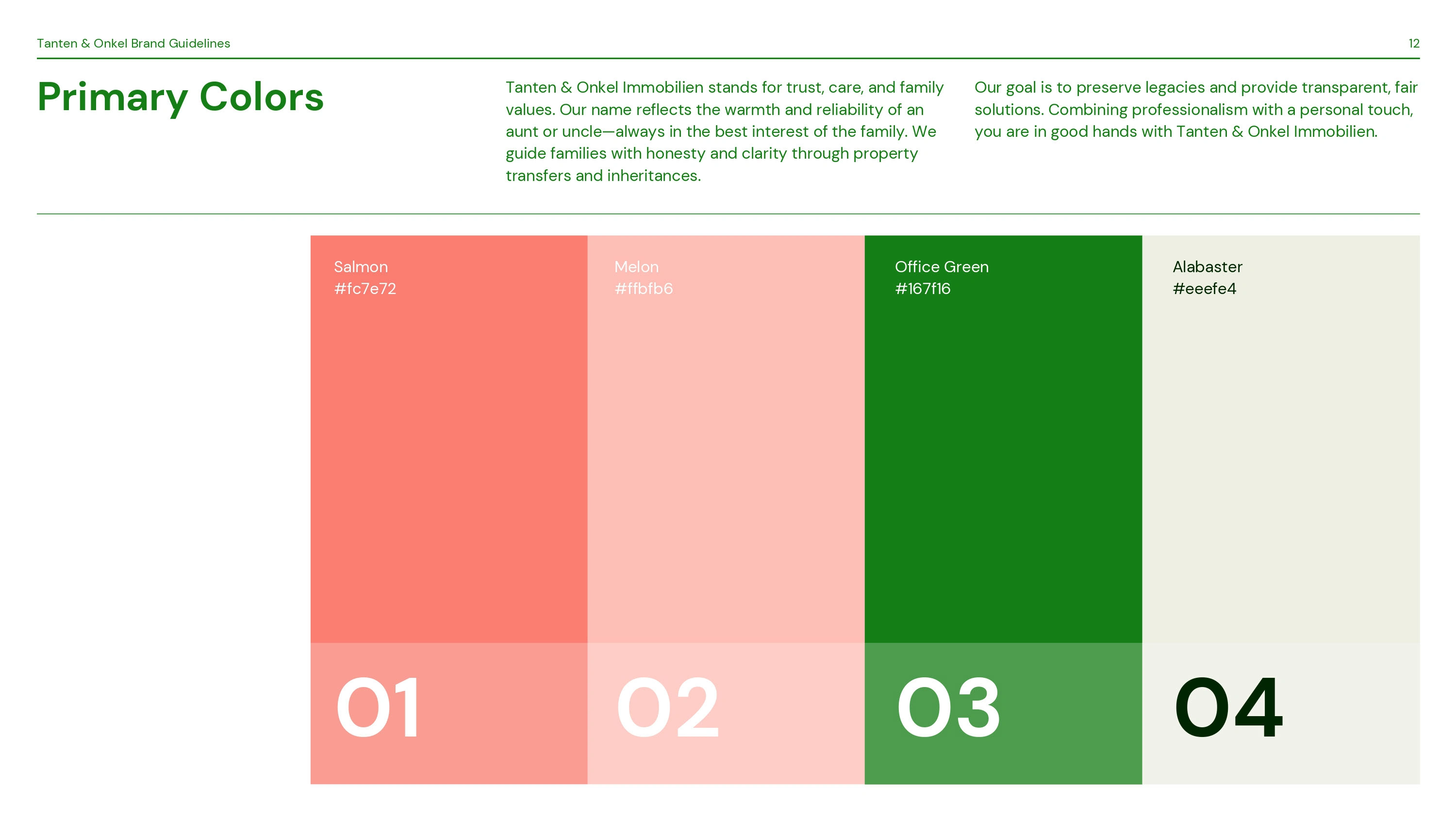 Tanten & Onkel Brand Guidelines

12

Primary Colors

Tanten & Onkel Immobilien stands for trust, care, and family values. Our name reflects the warmth and reliability of an aunt or uncle—always in the best interest of the family. We guide families with honesty and clarity through property transfers and inheritances.

Our goal is to preserve legacies and provide transparent, fair solutions. Combining professionalism with a personal touch, you are in good hands with Tanten & Onkel Immobilien.

Salmon
#fc7e72

01

Melon
#ffbfb6

02

Office Green
#167f16

03

Alabaster
#eeefe4

04